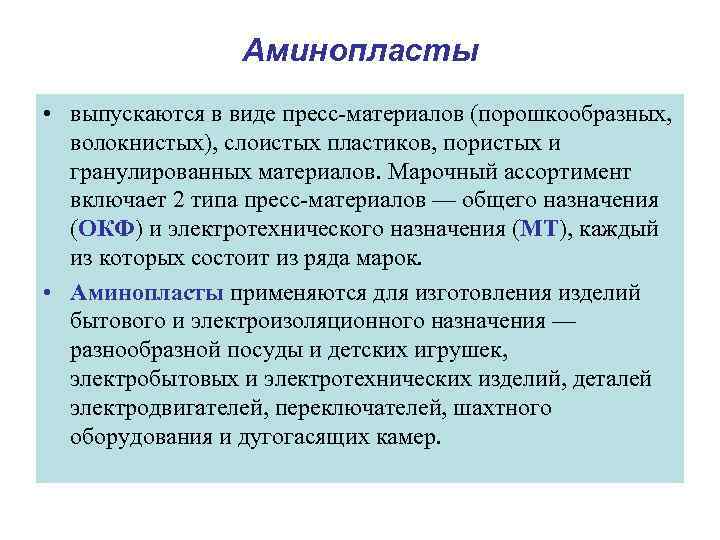 Аминопласты

• выпускаются в виде пресс-материалов (порошкообразных, волокнистых), слоистых пластиков, пористых и гранулированных материалов. Марочный ассортимент включает 2 типа пресс-материалов — общего назначения (ОКФ) и электротехнического назначения (МТ), каждый из которых состоит из ряда марок.

• Аминопласты применяются для изготовления изделий бытового и электроизоляционного назначения — разнообразной посуды и детских игрушек, электробытовых и электротехнических изделий, деталей электродвигателей, переключателей, шахтного оборудования и дугогасящих камер.